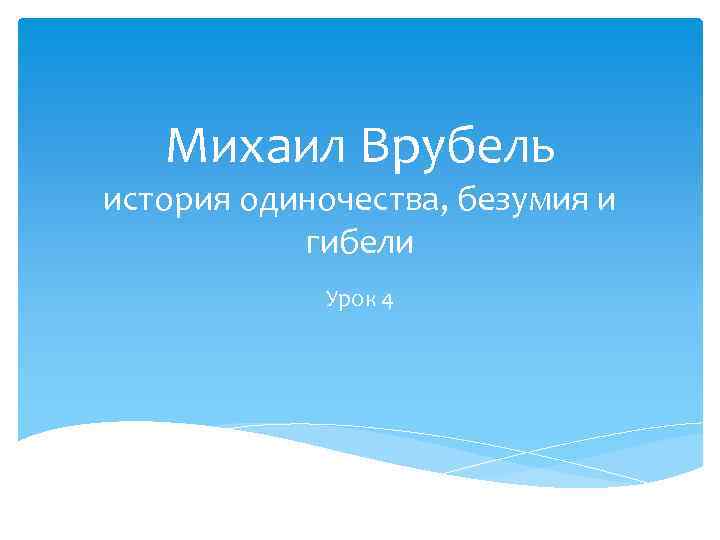 Михаил Врубель
история одиночества, безумия и гибели

Урок 4